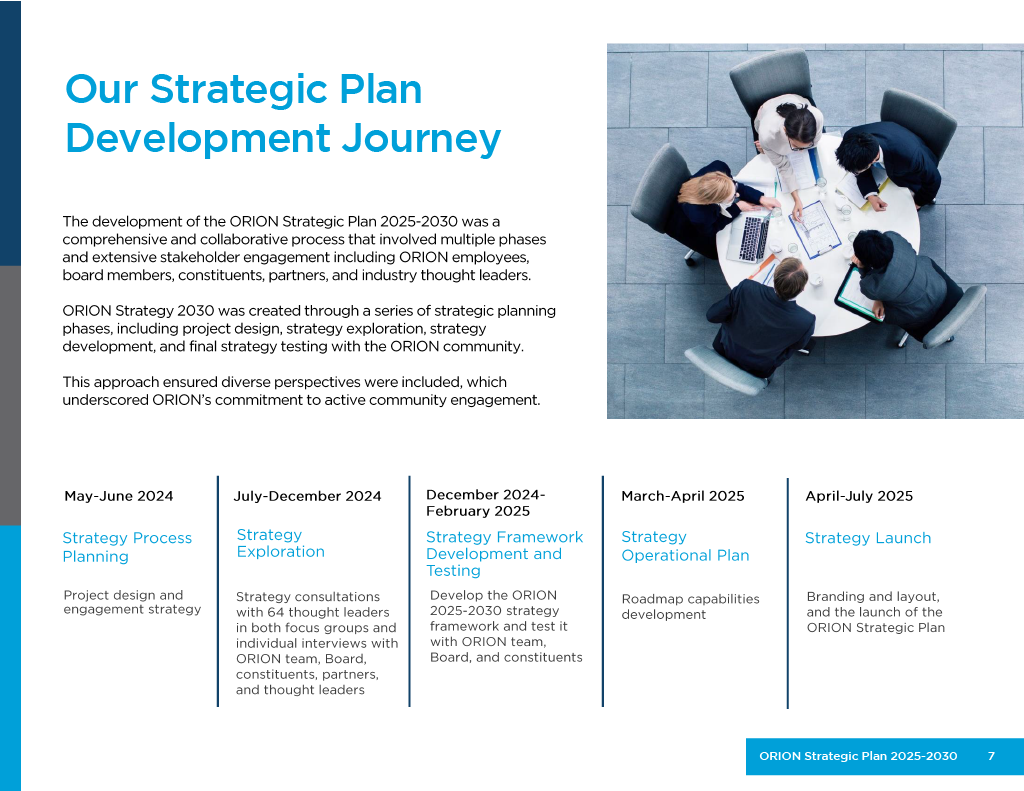 Our Strategic Plan Development Journey

The development of the ORION Strategic Plan 2025-2030 was a comprehensive and collaborative process that involved multiple phases and extensive stakeholder engagement including ORION employees, board members, constituents, partners, and industry thought leaders.

ORION Strategy 2030 was created through a series of strategic planning phases, including project design, strategy exploration, strategy development, and final strategy testing with the ORION community.

This approach ensured diverse perspectives were included, which underscored ORION's commitment to active community engagement.

May-June 2024

Strategy Process Planning

Project design and engagement strategy

July-December 2024

Strategy Exploration

Strategy consultations with 64 thought leaders in both focus groups and individual interviews with ORION team, Board, constituents, partners, and thought leaders

December 2024-February 2025

Strategy Framework Development and Testing

Develop the ORION 2025-2030 strategy framework and test it with ORION team, Board, and constituents

March-April 2025

Strategy Operational Plan

Roadmap capabilities development

April-July 2025

Strategy Launch

Branding and layout, and the launch of the ORION Strategic Plan

ORION Strategic Plan 2025-2030 7